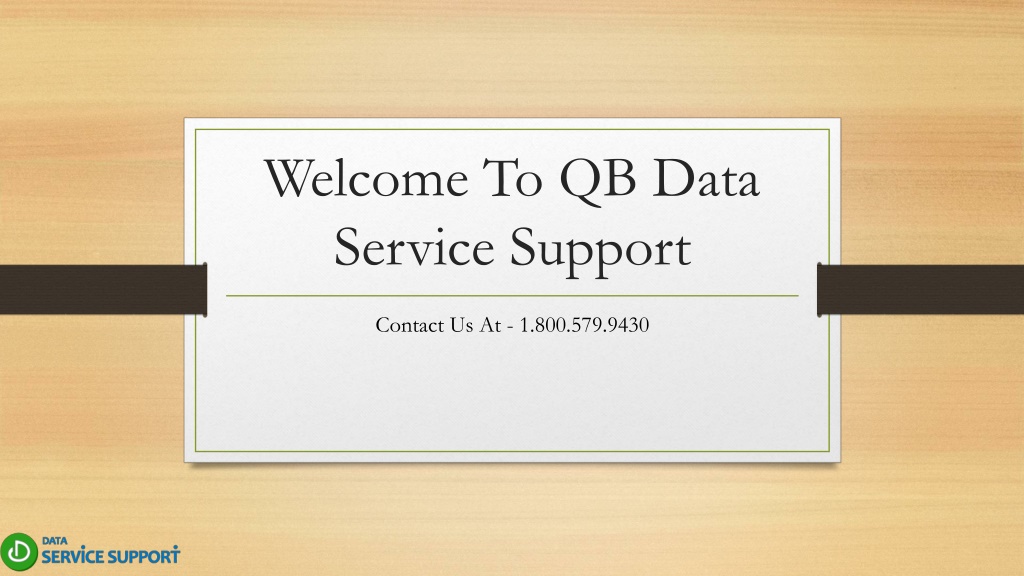 Welcome To QB Data Service Support

Contact Us At - 1.800.579.9430

DATA
SERVICE SUPPORT